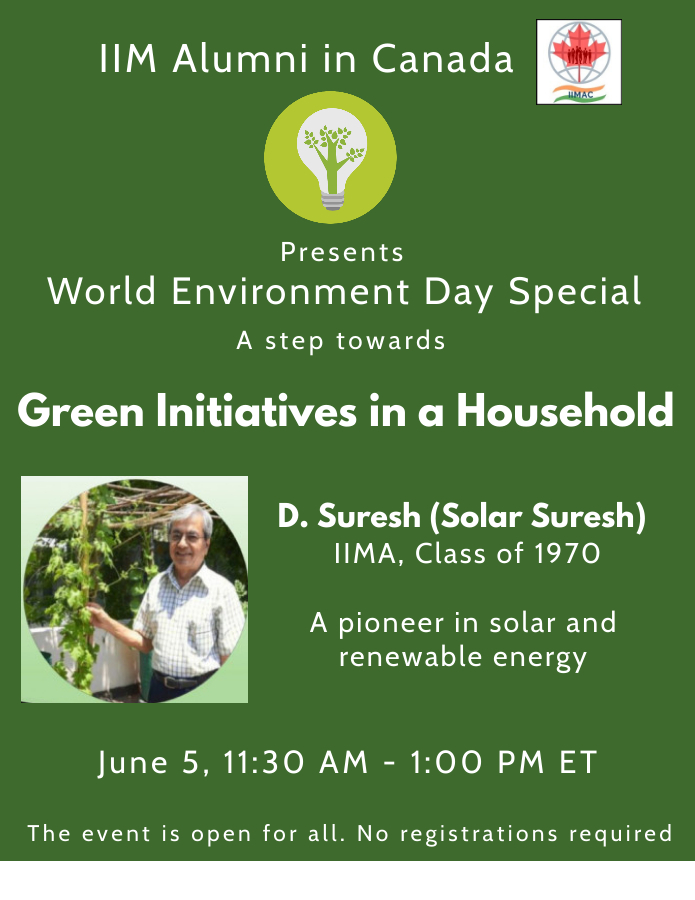 IIM Alumni in Canada

IIMAC

Presents

World Environment Day Special

A step towards

Green Initiatives in a Household

D. Suresh (Solar Suresh)
IIMA, Class of 1970

A pioneer in solar and renewable energy

June 5, 11:30 AM - 1:00 PM ET

The event is open for all. No registrations required